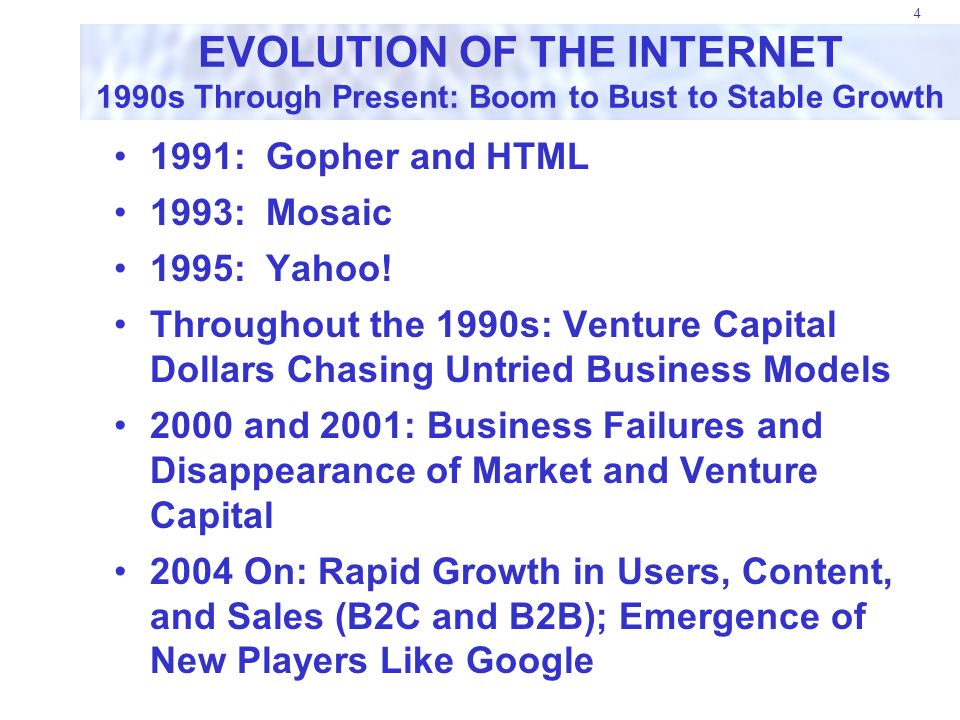 4

EVOLUTION OF THE INTERNET
1990s Through Present: Boom to Bust to Stable Growth

• 1991: Gopher and HTML
• 1993: Mosaic
• 1995: Yahoo!
• Throughout the 1990s: Venture Capital Dollars Chasing Untried Business Models
• 2000 and 2001: Business Failures and Disappearance of Market and Venture Capital
• 2004 On: Rapid Growth in Users, Content, and Sales (B2C and B2B); Emergence of New Players Like Google